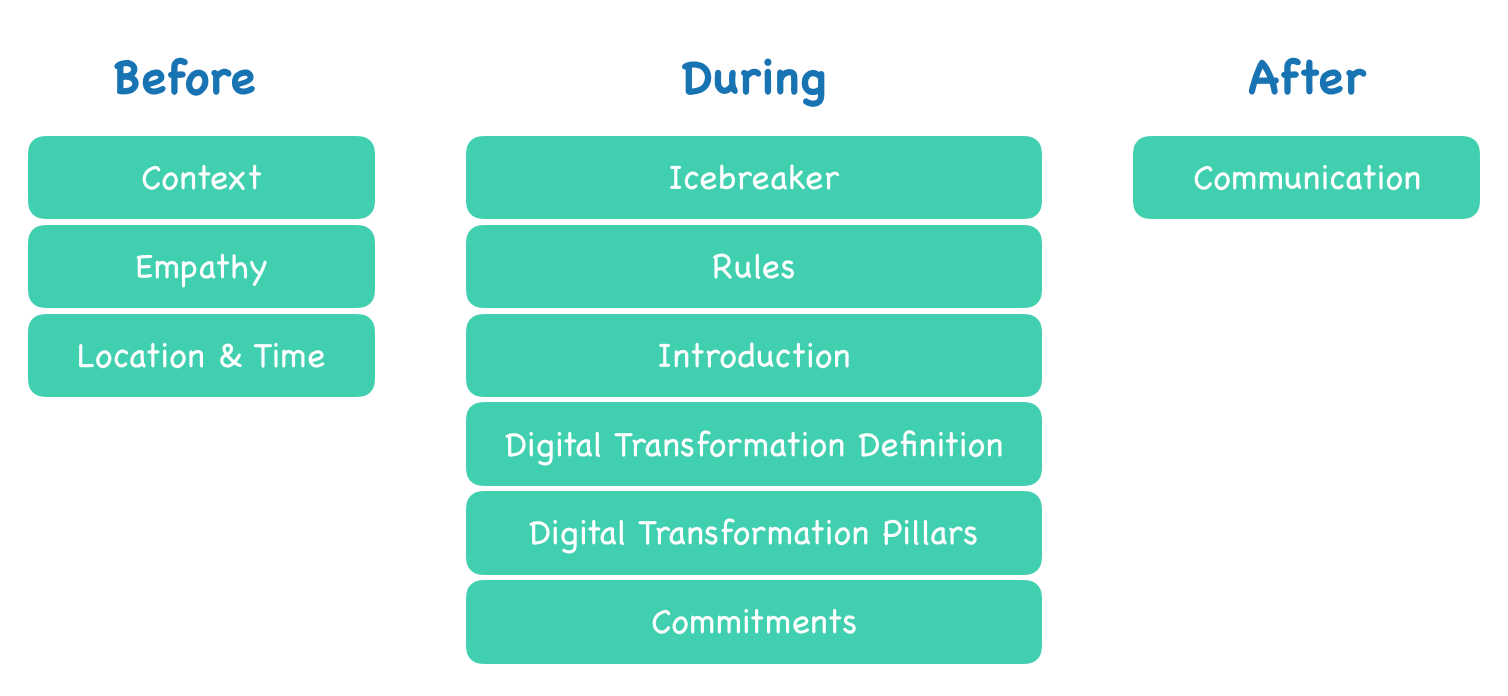 Before

Context

Empathy

Location & Time

During

Icebreaker

Rules

Introduction

Digital Transformation Definition

Digital Transformation Pillars

Commitments

After

Communication